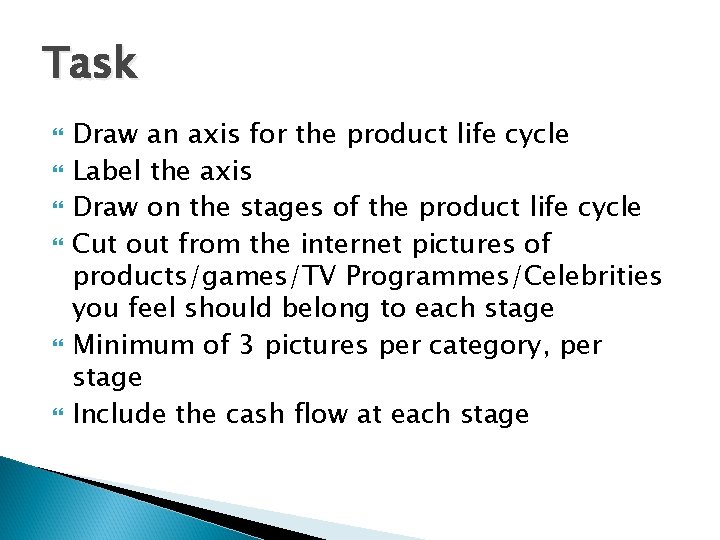 Task

Draw an axis for the product life cycle

Label the axis

Draw on the stages of the product life cycle

Cut out from the internet pictures of products/games/TV Programmes/Celebrities you feel should belong to each stage

Minimum of 3 pictures per category, per stage

Include the cash flow at each stage